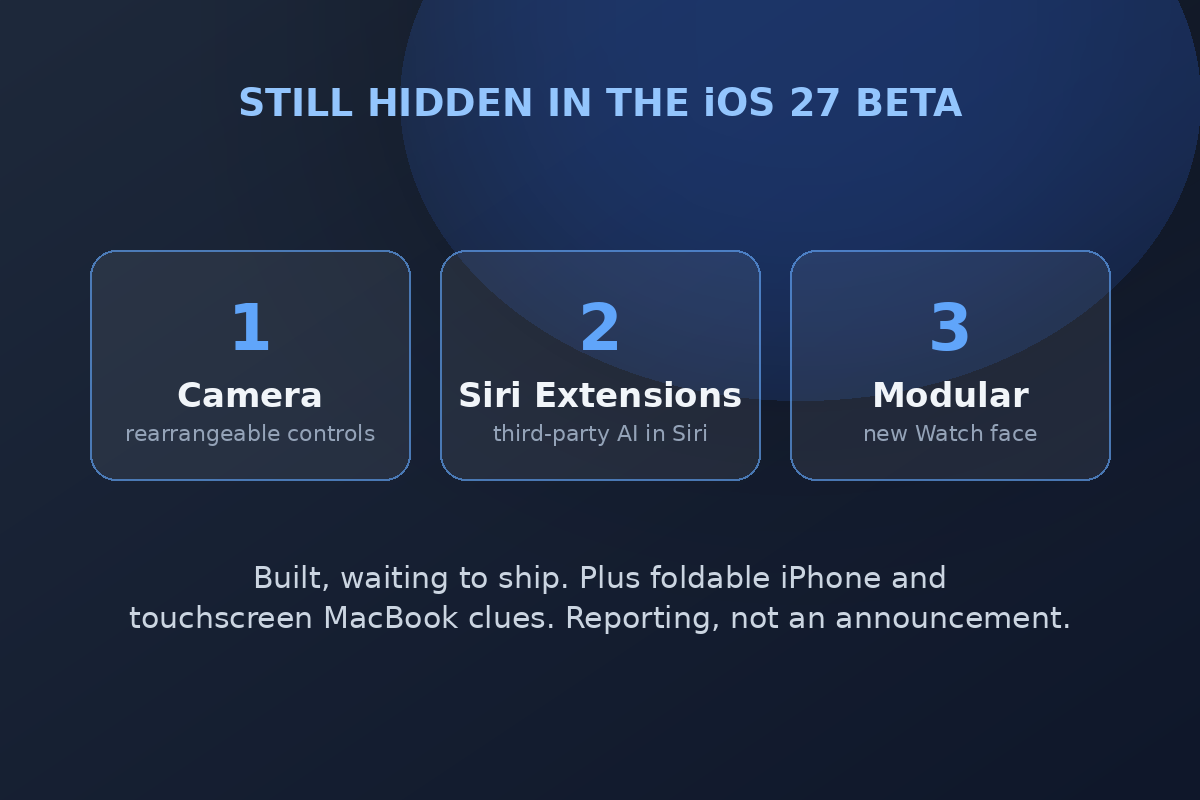 STILL HIDDEN IN THE iOS 27 BETA

1
Camera
rearrangeable controls

2
Siri Extensions
third-party AI in Siri

3
Modular
new Watch face

Built, waiting to ship. Plus foldable iPhone and touchscreen MacBook clues. Reporting, not an announcement.